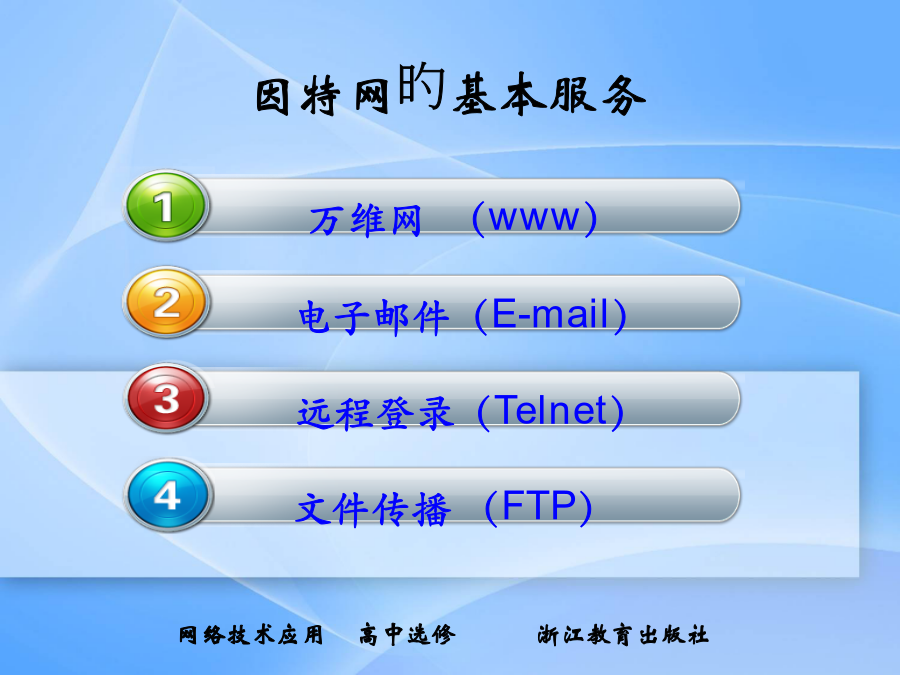 因特网旳基本服务

1 万维网 （www）

2 电子邮件（E-mail）

3 远程登录（Telnet）

4 文件传播 （FTP）

网络技术应用 高中选修 浙江教育出版社